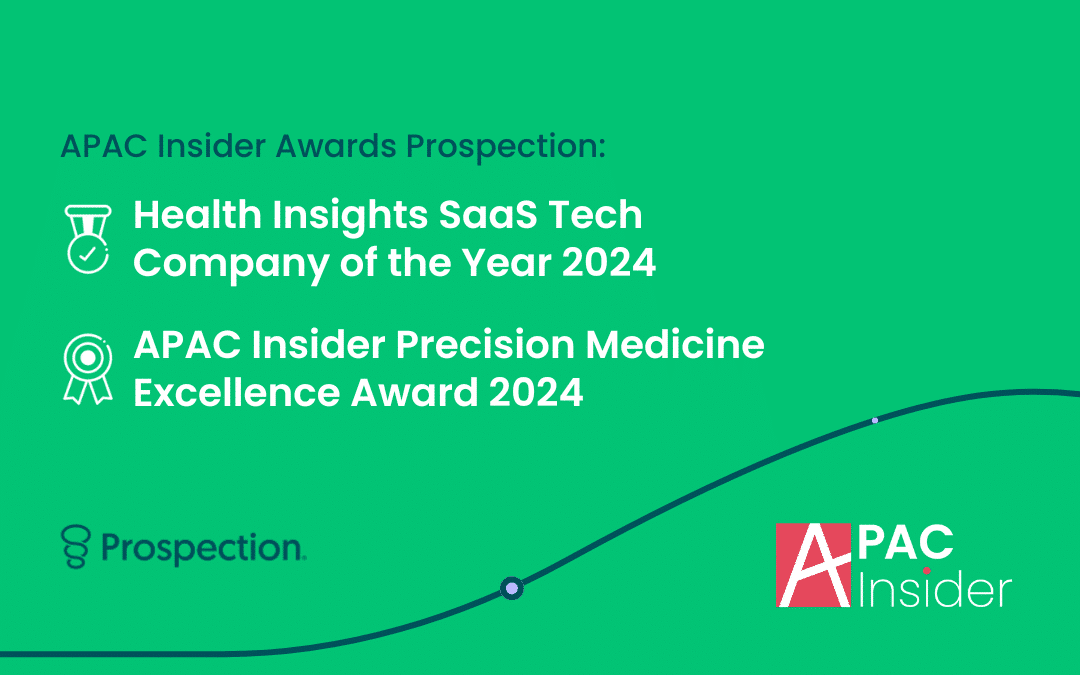 APAC Insider Awards Prospection:

Health Insights SaaS Tech Company of the Year 2024

APAC Insider Precision Medicine Excellence Award 2024

Prospection.

APAC Insider